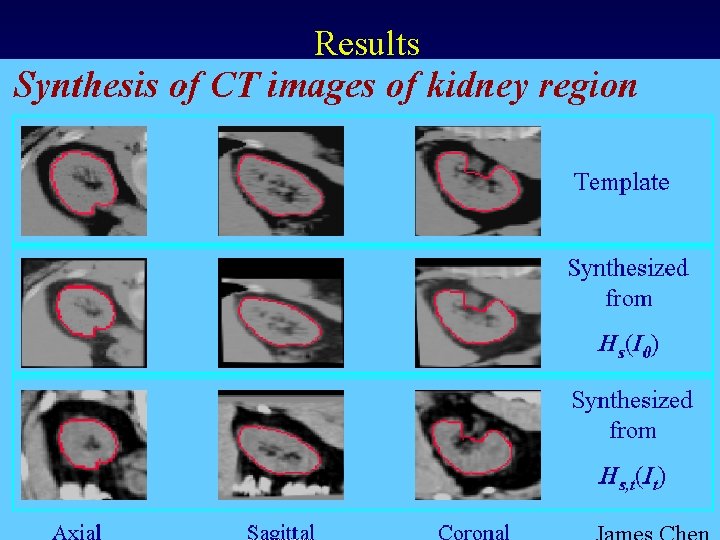 Results

Synthesis of CT images of kidney region

Template

Synthesized from $H_s(I_0)$

Synthesized from $H_{s,t}(I_t)$

Axial Sagittal Coronal James Chen